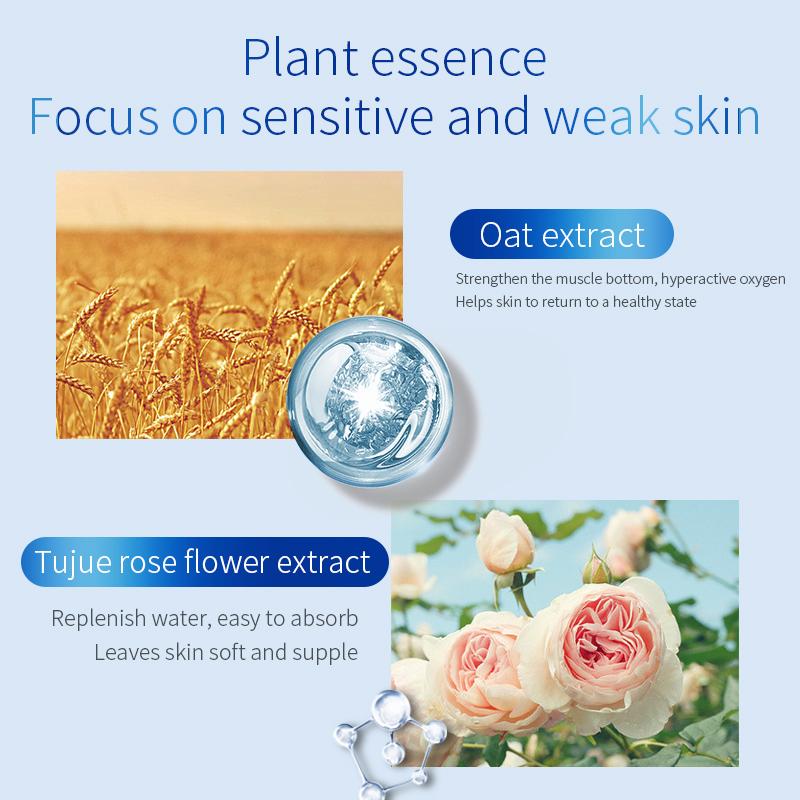 Plant essence
Focus on sensitive and weak skin

Oat extract

Strengthen the muscle bottom, hyperactive oxygen
Helps skin to return to a healthy state

Tujue rose flower extract

Replenish water, easy to absorb
Leaves skin soft and supple